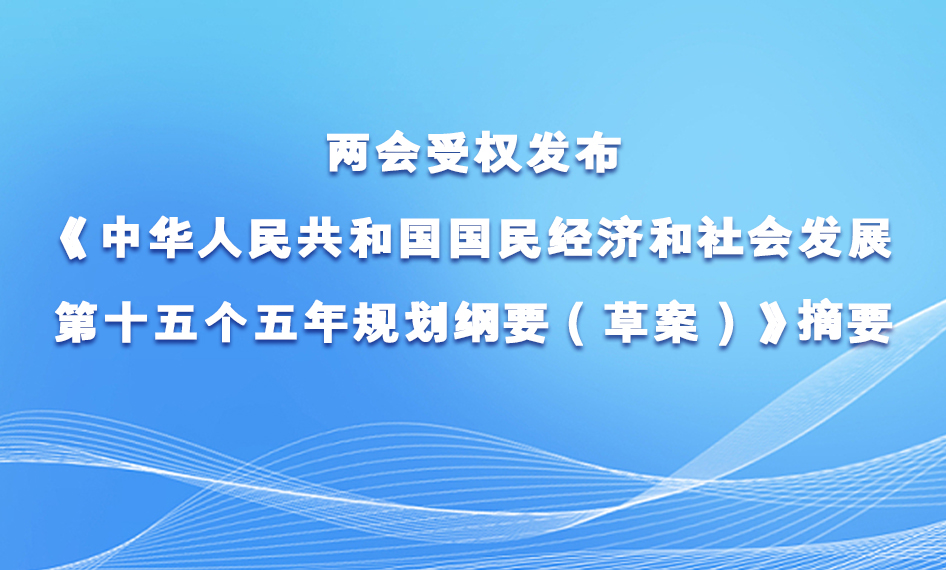 两会受权发布

《中华人民共和国国民经济和社会发展第十五个五年规划纲要（草案）》摘要